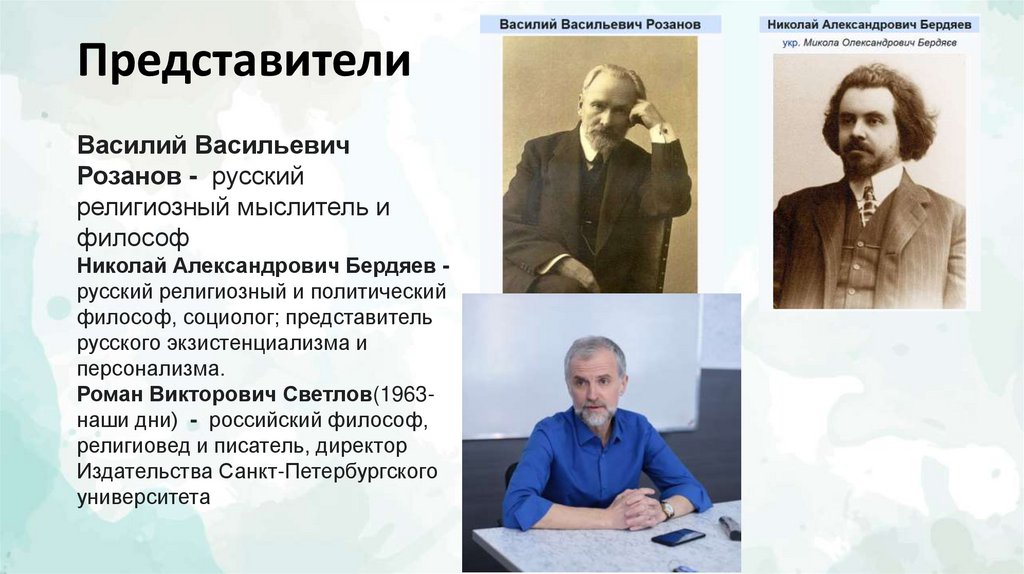 Представители

Василий Васильевич Розанов - русский религиозный мыслитель и философ
Николай Александрович Бердяев - русский религиозный и политический философ, социолог; представитель русского экзистенциализма и персонализма.
Роман Викторович Светлов(1963-наши дни) - российский философ, религиовед и писатель, директор Издательства Санкт-Петербургского университета

Василий Васильевич Розанов

Николай Александрович Бердяев
укр. Микола Олександрович Бердяєв